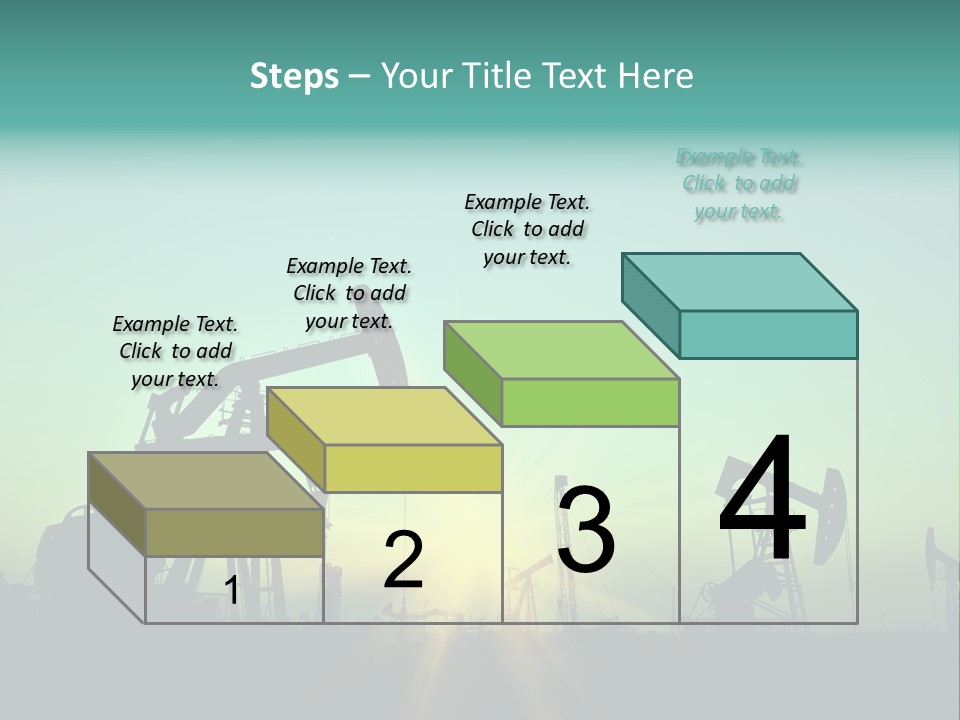 Steps – Your Title Text Here

Example Text. Click to add your text.

Example Text. Click to add your text.

Example Text. Click to add your text.

Example Text. Click to add your text.

1

2

3

4